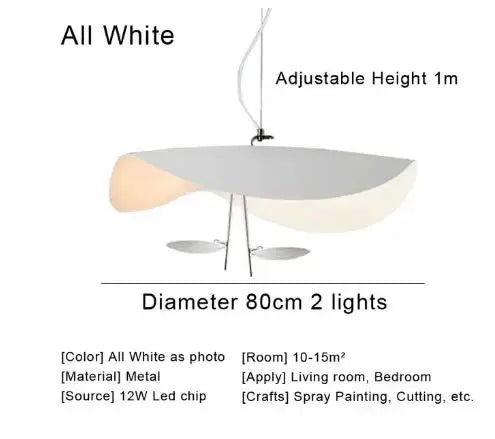 All White

Adjustable Height 1m

Diameter 80cm 2 lights

[Color] All White as photo
[Material] Metal
[Source] 12W Led chip

[Room] 10-15m²
[Apply] Living room, Bedroom
[Crafts] Spray Painting, Cutting, etc.